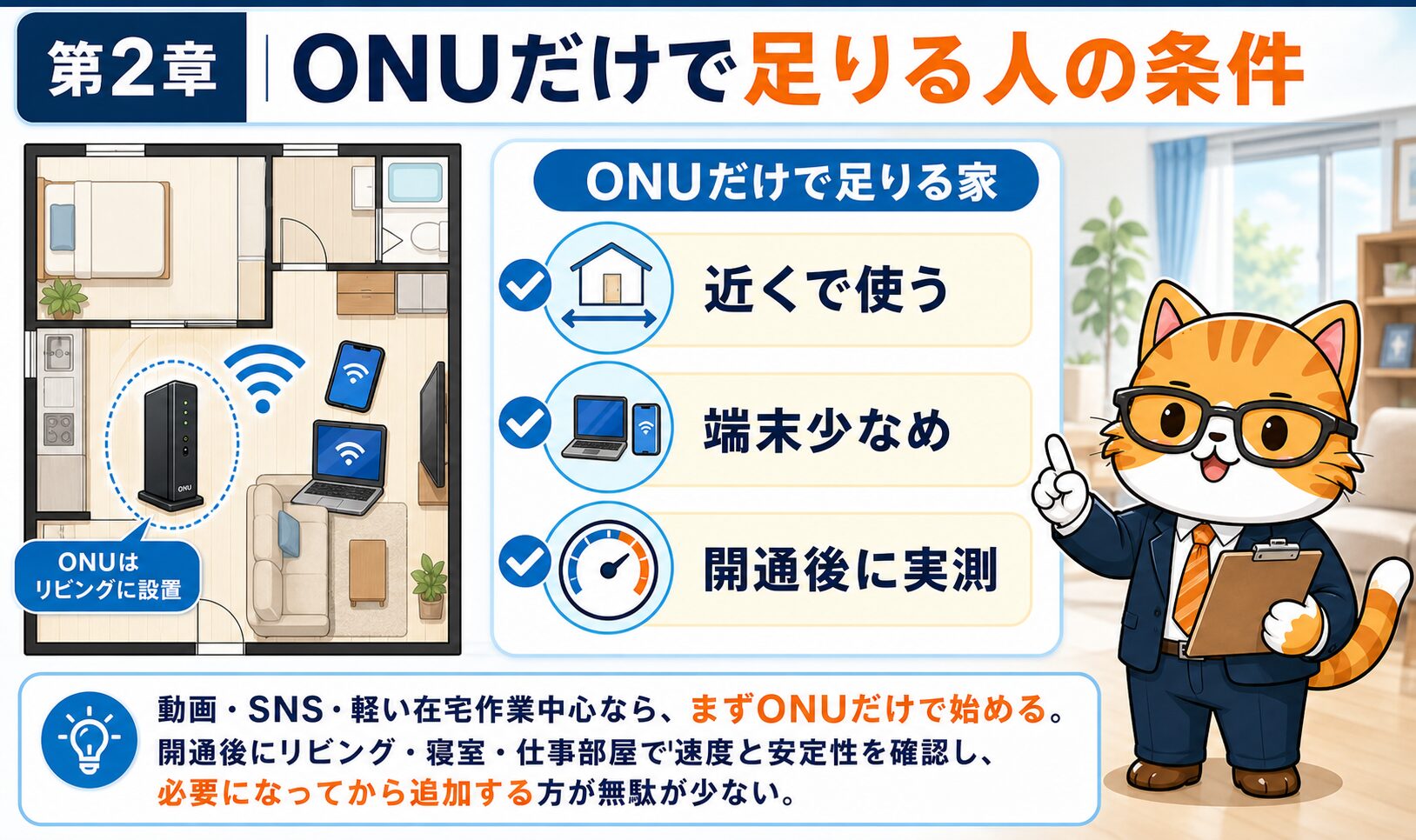 第2章 ONUだけで足りる人の条件

ONU

ONUは
リビングに設置

ONUだけで足りる家

近くで使う

端末少なめ

開通後に実測

動画・SNS・軽い在宅作業中心なら、まずONUだけで始める。
開通後にリビング・寝室・仕事部屋で速度と安定性を確認し、
必要になってから追加する方が無駄が少ない。